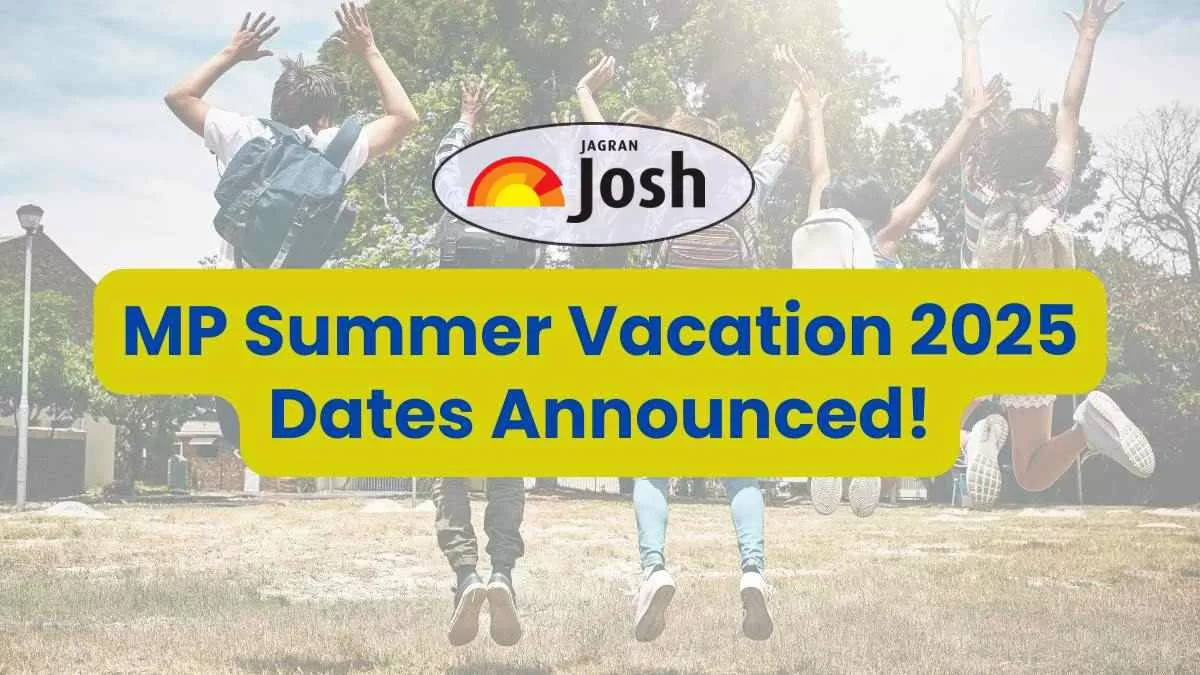 JAGRAN Josh

MP Summer Vacation 2025 Dates Announced!